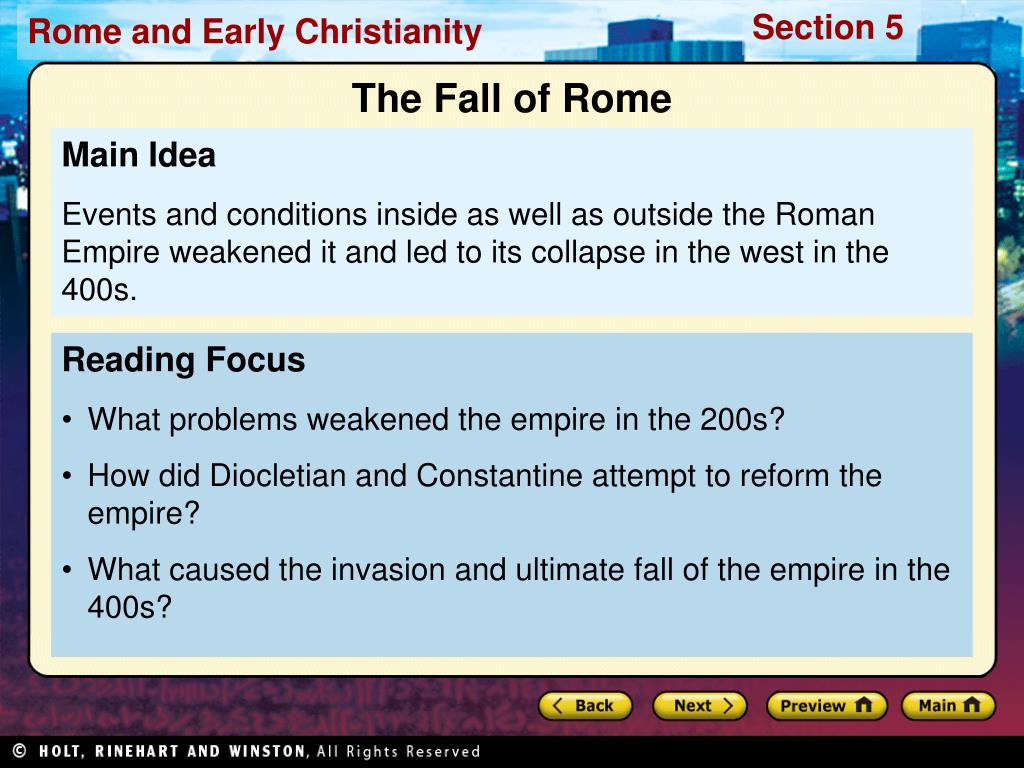 Rome and Early Christianity

Section 5

The Fall of Rome

Main Idea

Events and conditions inside as well as outside the Roman Empire weakened it and led to its collapse in the west in the 400s.

Reading Focus

• What problems weakened the empire in the 200s?

• How did Diocletian and Constantine attempt to reform the empire?

• What caused the invasion and ultimate fall of the empire in the 400s?

Back Next Preview Main

© HOLT, RINEHART AND WINSTON, All Rights Reserved